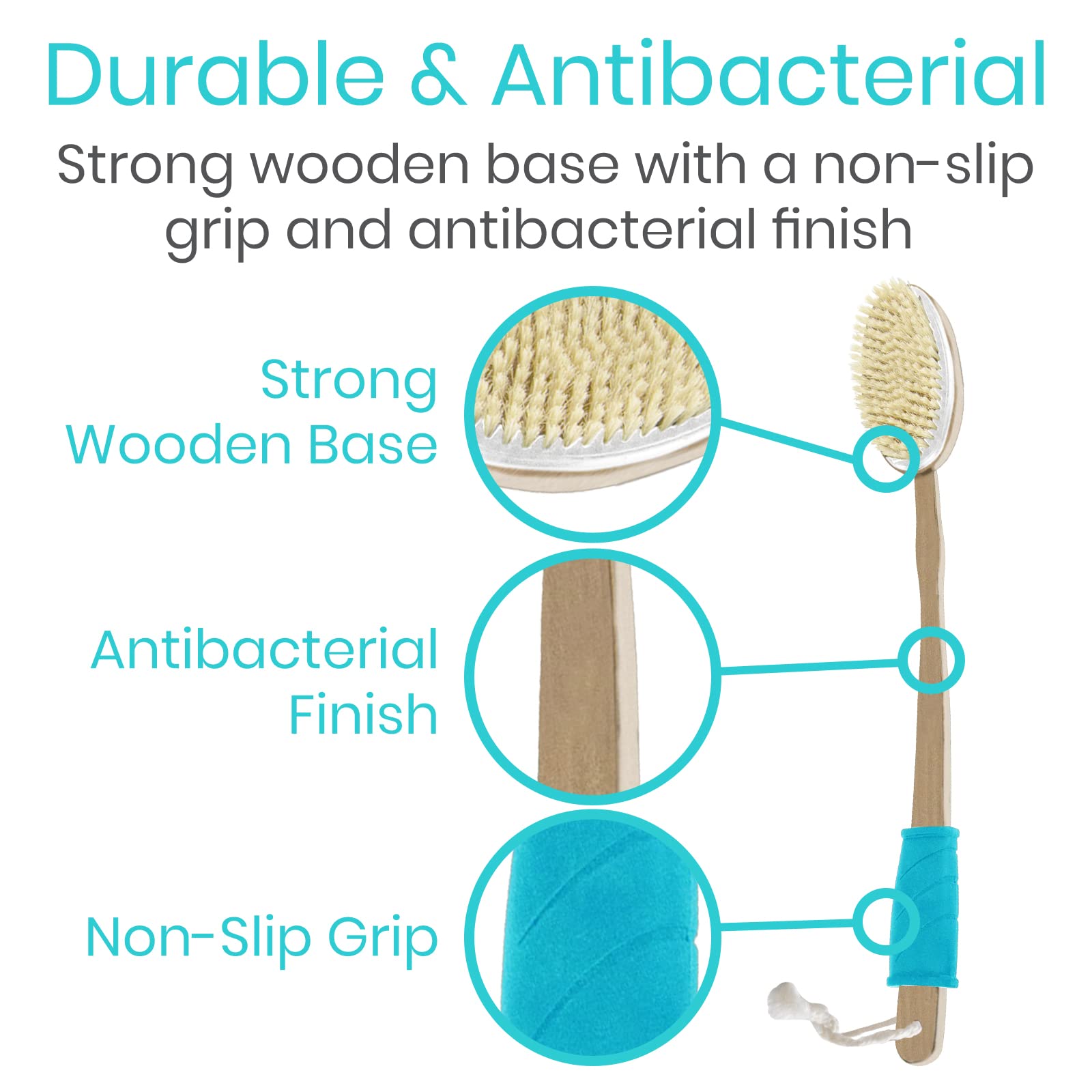 Durable & Antibacterial

Strong wooden base with a non-slip grip and antibacterial finish

Strong Wooden Base

Antibacterial Finish

Non-Slip Grip